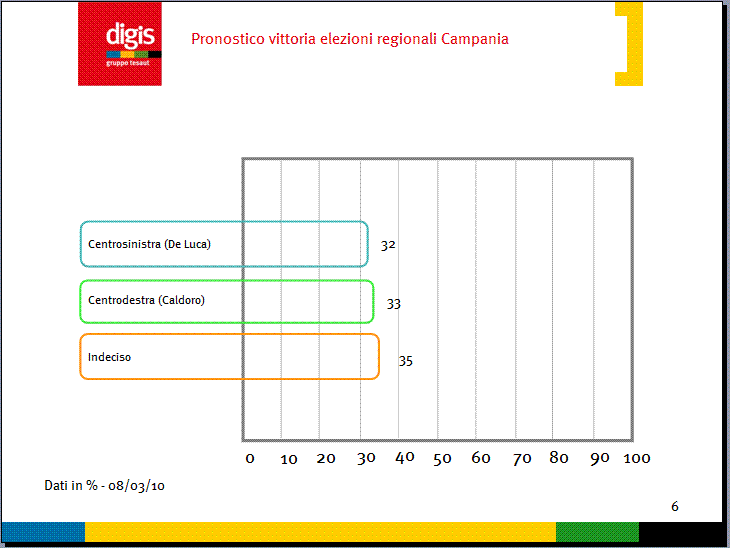 digis
gruppo tesaut

Pronostico vittoria elezioni regionali Campania

Centrosinistra (De Luca) 32

Centrodestra (Caldoro) 33

Indeciso 35

0 10 20 30 40 50 60 70 80 90 100

Dati in % - 08/03/10

6